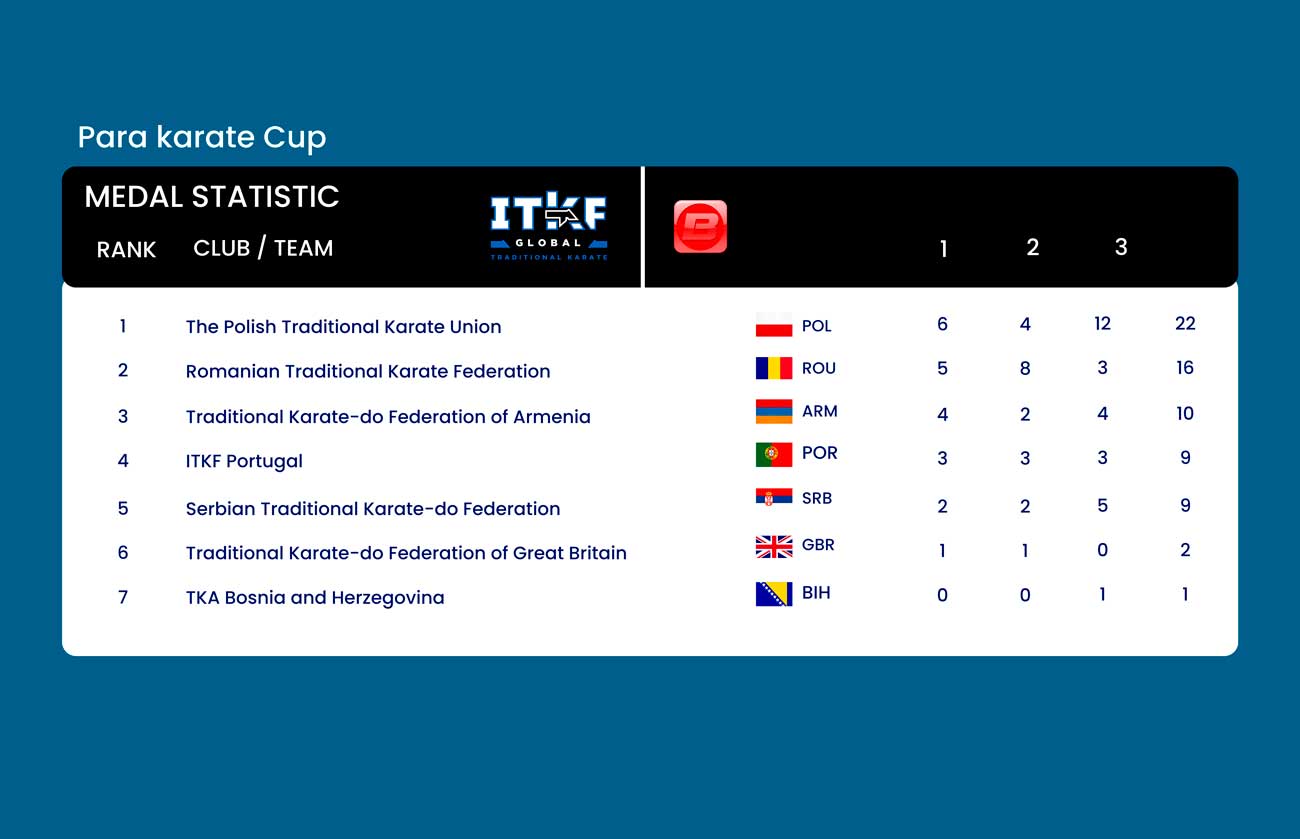 Para karate Cup

MEDAL STATISTIC

ITKF GLOBAL TRADITIONAL KARATE

| RANK | CLUB / TEAM | | 1 | 2 | 3 | |
|---|---|---|---|---|---|---|
| 1 | The Polish Traditional Karate Union | POL | 6 | 4 | 12 | 22 |
| 2 | Romanian Traditional Karate Federation | ROU | 5 | 8 | 3 | 16 |
| 3 | Traditional Karate-do Federation of Armenia | ARM | 4 | 2 | 4 | 10 |
| 4 | ITKF Portugal | POR | 3 | 3 | 3 | 9 |
| 5 | Serbian Traditional Karate-do Federation | SRB | 2 | 2 | 5 | 9 |
| 6 | Traditional Karate-do Federation of Great Britain | GBR | 1 | 1 | 0 | 2 |
| 7 | TKA Bosnia and Herzegovina | BIH | 0 | 0 | 1 | 1 |